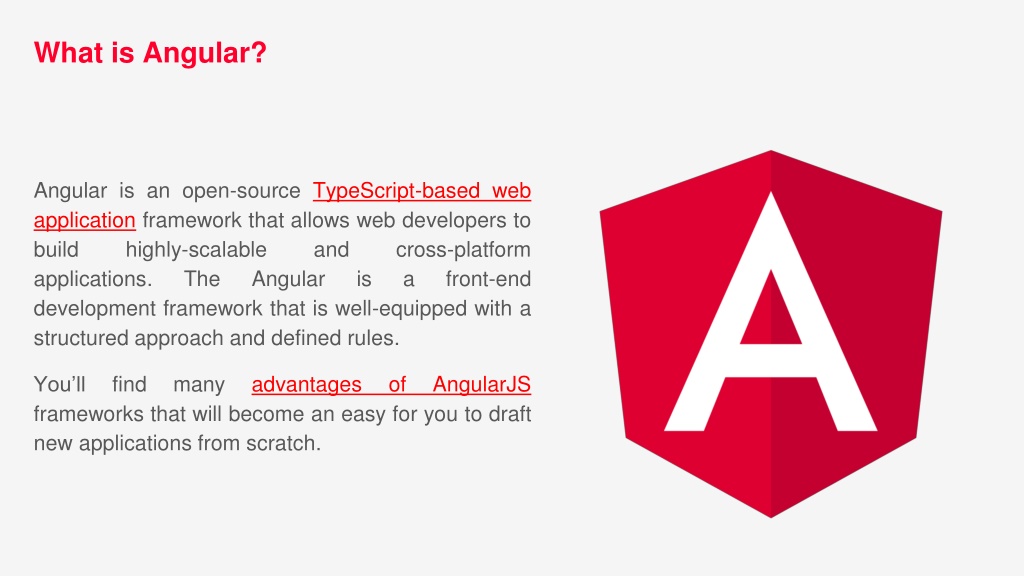 What is Angular?

Angular is an open-source TypeScript-based web application framework that allows web developers to build highly-scalable and cross-platform applications. The Angular is a front-end development framework that is well-equipped with a structured approach and defined rules.

You'll find many advantages of AngularJS frameworks that will become an easy for you to draft new applications from scratch.

A